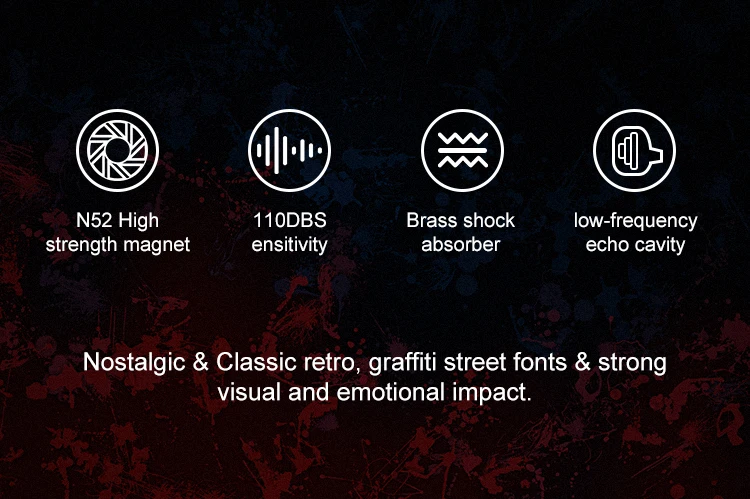 N52 High strength magnet

110DBS ensitivity

Brass shock absorber

low-frequency echo cavity

Nostalgic & Classic retro, graffiti street fonts & strong visual and emotional impact.